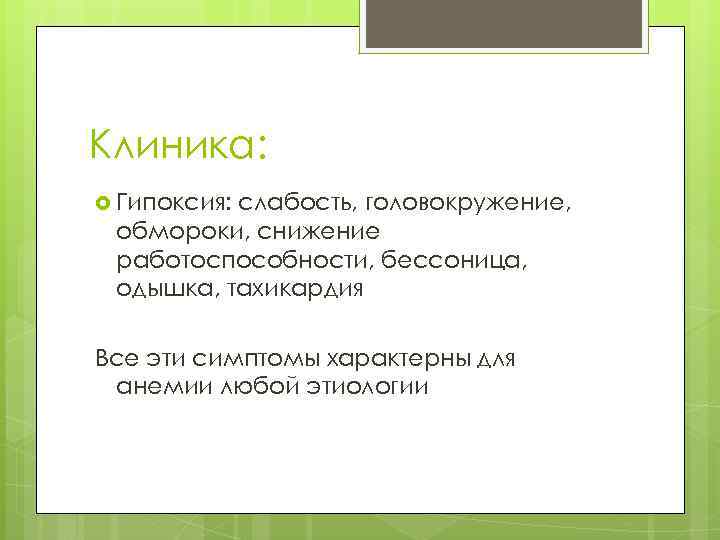 Клиника:

Гипоксия: слабость, головокружение, обмороки, снижение работоспособности, бессоница, одышка, тахикардия

Все эти симптомы характерны для анемии любой этиологии